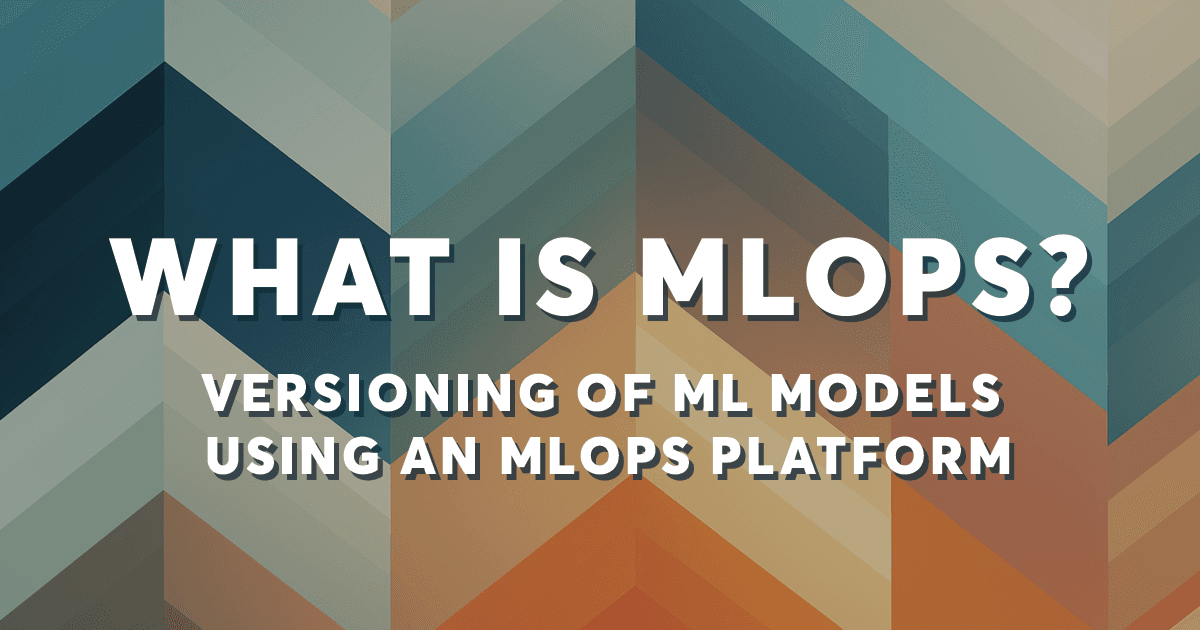 WHAT IS MLOPS?

VERSIONING OF ML MODELS USING AN MLOPS PLATFORM